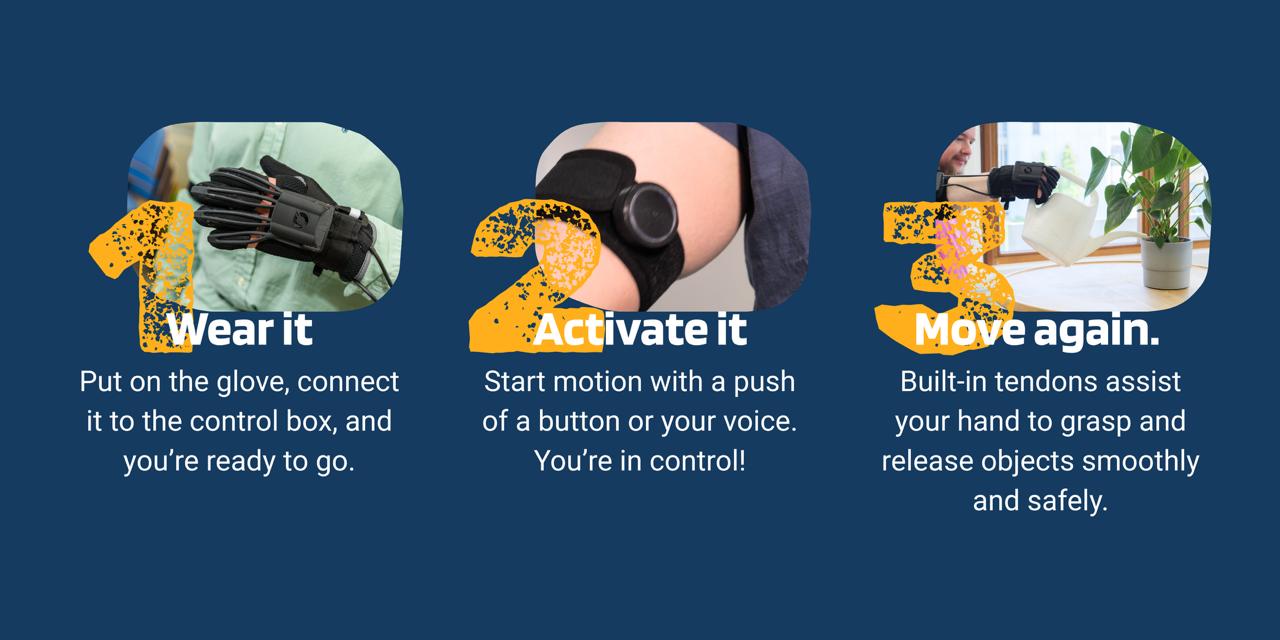 1

Wear it

Put on the glove, connect it to the control box, and you're ready to go.

2

Activate it

Start motion with a push of a button or your voice. You're in control!

3

Move again.

Built-in tendons assist your hand to grasp and release objects smoothly and safely.